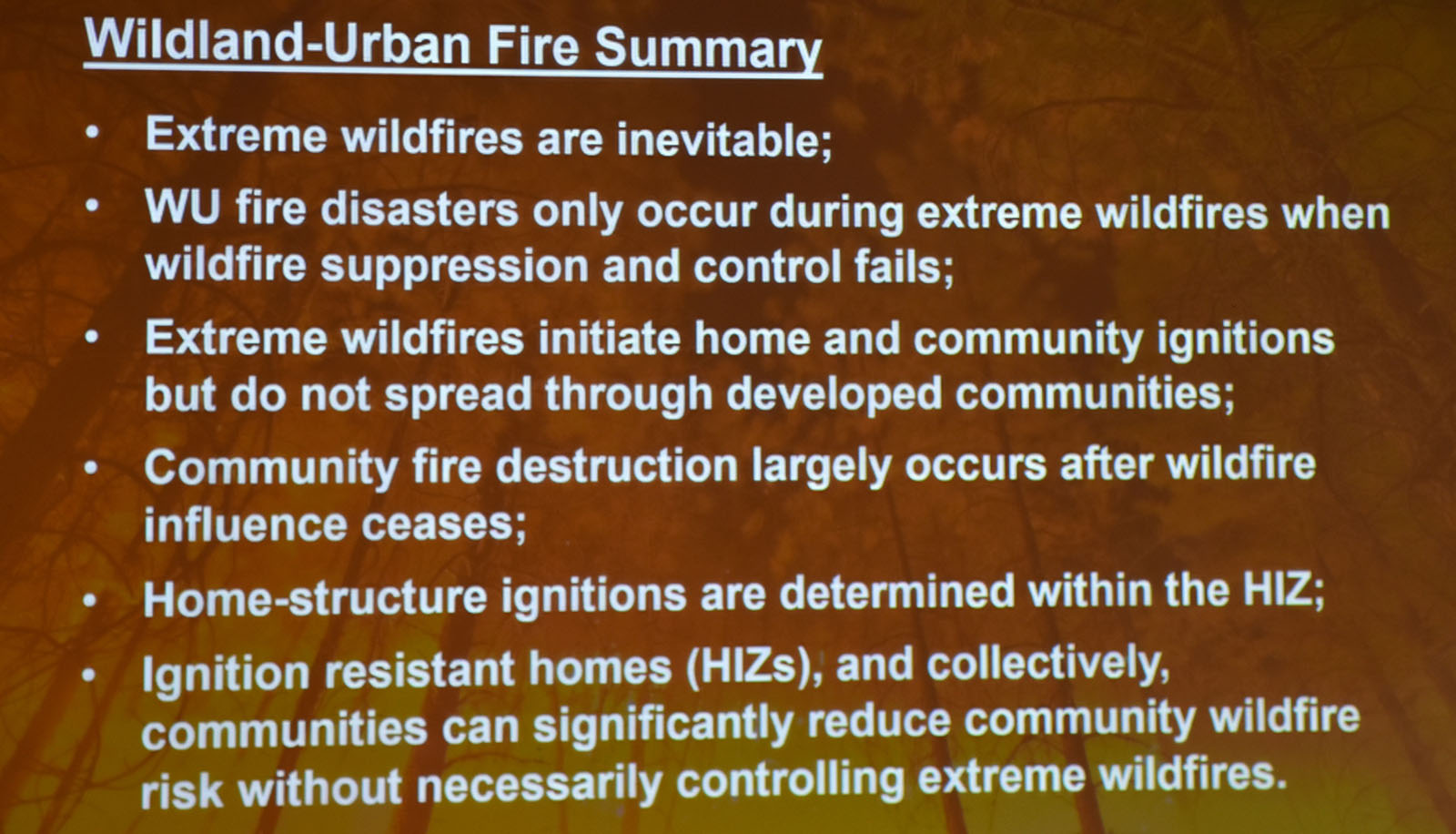 Wildland-Urban Fire Summary

• Extreme wildfires are inevitable;

• WU fire disasters only occur during extreme wildfires when wildfire suppression and control fails;

• Extreme wildfires initiate home and community ignitions but do not spread through developed communities;

• Community fire destruction largely occurs after wildfire influence ceases;

• Home-structure ignitions are determined within the HIZ;

• Ignition resistant homes (HIZs), and collectively, communities can significantly reduce community wildfire risk without necessarily controlling extreme wildfires.